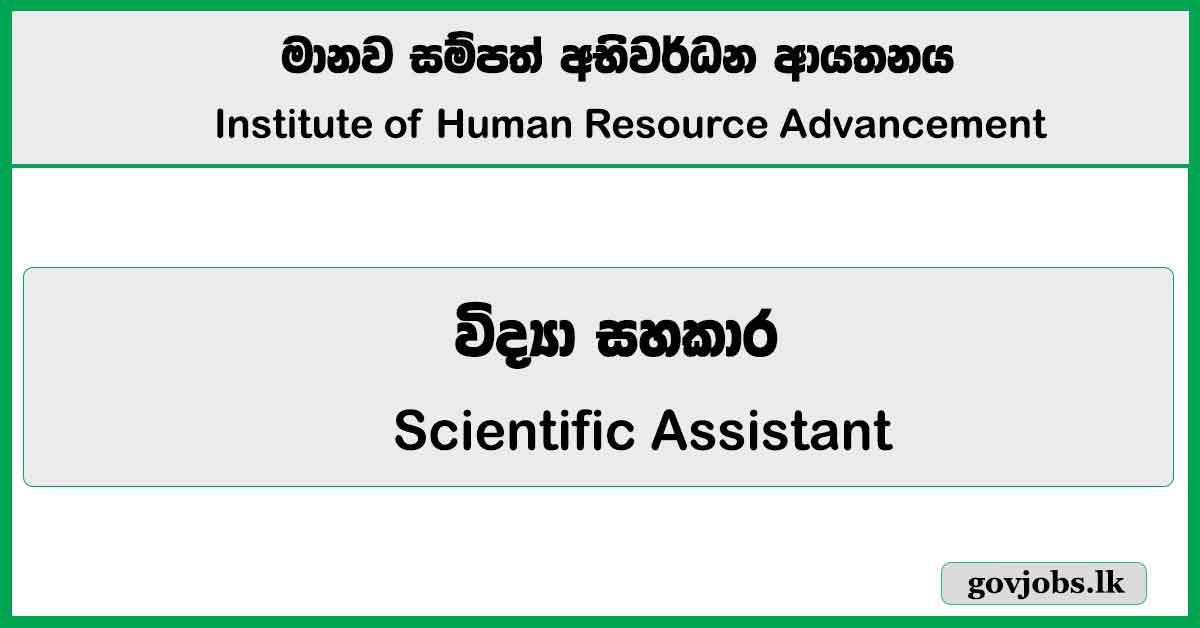 මානව සම්පත් අභිවර්ධන ආයතනය
Institute of Human Resource Advancement

විද්‍යා සහකාර
Scientific Assistant

govjobs.lk